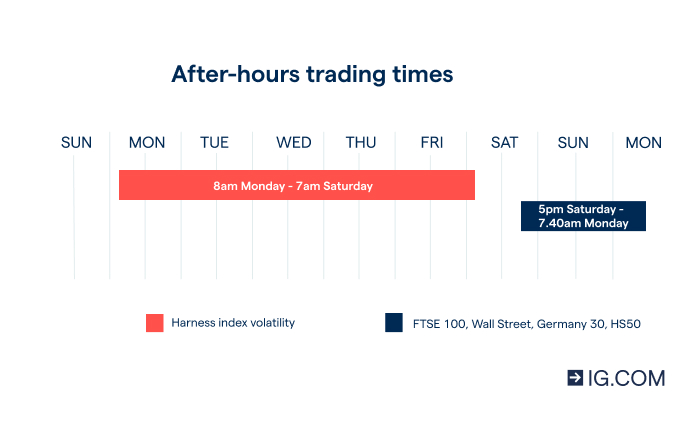 After-hours trading times

SUN MON TUE WED THU FRI SAT SUN MON

8am Monday - 7am Saturday

5pm Saturday - 7.40am Monday

Harness index volatility

FTSE 100, Wall Street, Germany 30, HS50

IG.COM